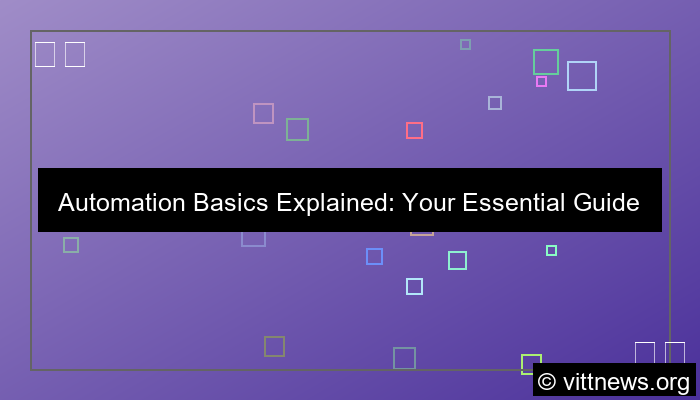 Automation Basics Explained: Your Essential Guide

© vittnews.org